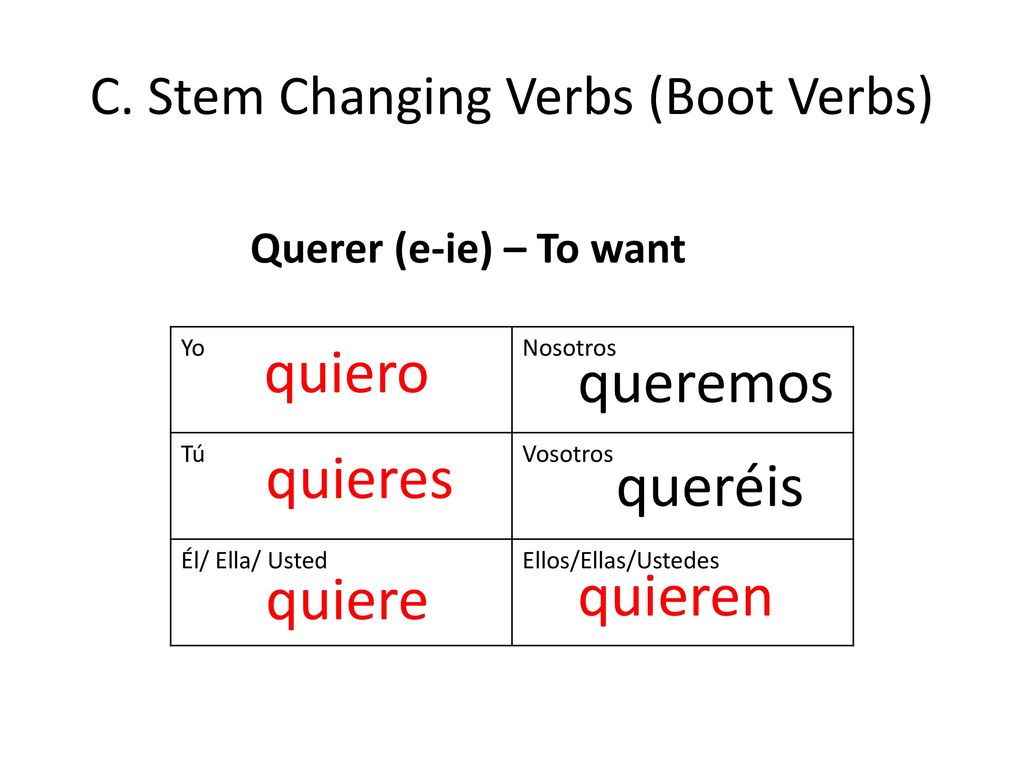 C. Stem Changing Verbs (Boot Verbs)

Querer (e-ie) – To want

| Yo quiero | Nosotros queremos |
|---|---|
| Tú quieres | Vosotros queréis |
| Él/ Ella/ Usted quiere | Ellos/Ellas/Ustedes quieren |